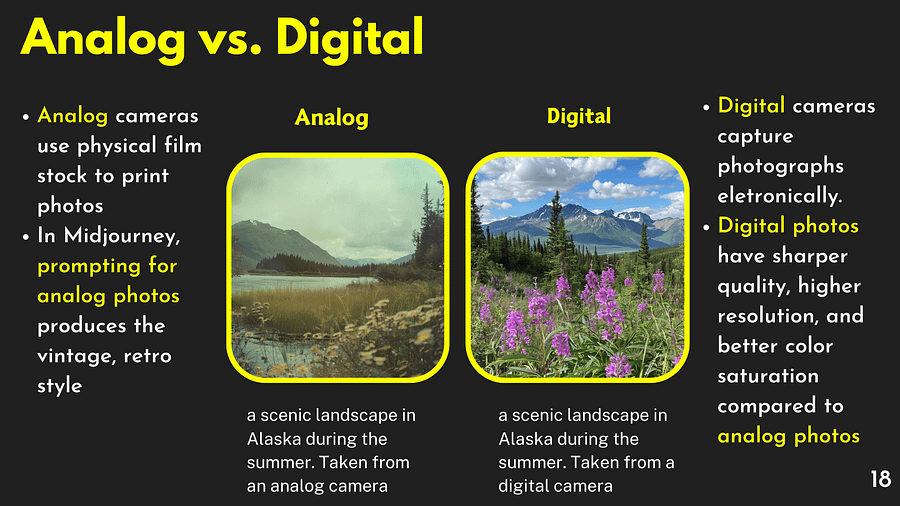 Analog vs. Digital

• Analog cameras use physical film stock to print photos
• In Midjourney, prompting for analog photos produces the vintage, retro style

Analog

a scenic landscape in Alaska during the summer. Taken from an analog camera

Digital

a scenic landscape in Alaska during the summer. Taken from a digital camera

• Digital cameras capture photographs eletronically.
• Digital photos have sharper quality, higher resolution, and better color saturation compared to analog photos

18